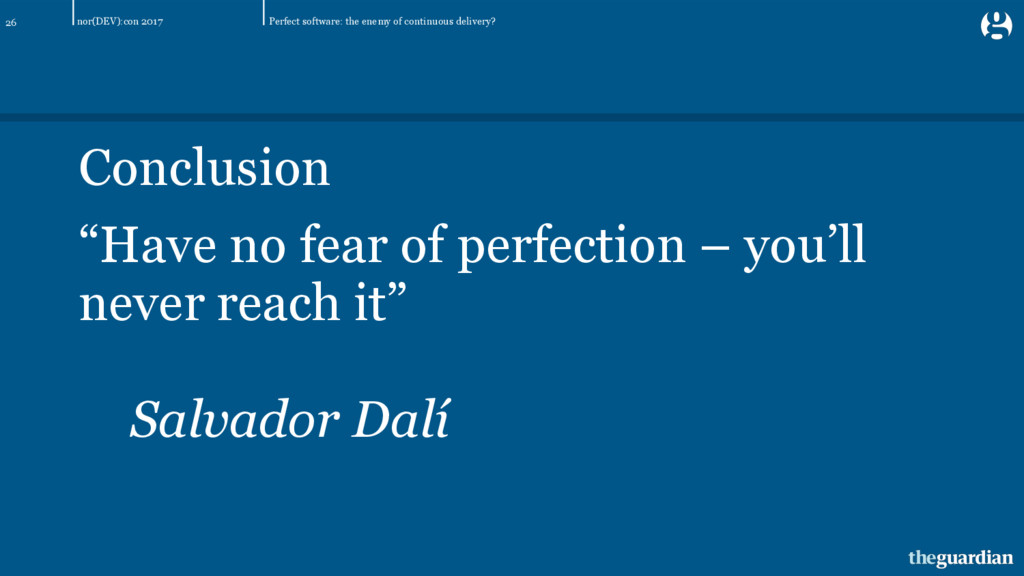 26 nor(DEV):con 2017 Perfect software: the enemy of continuous delivery?

g

Conclusion

“Have no fear of perfection – you’ll never reach it”

Salvador Dalí

theguardian